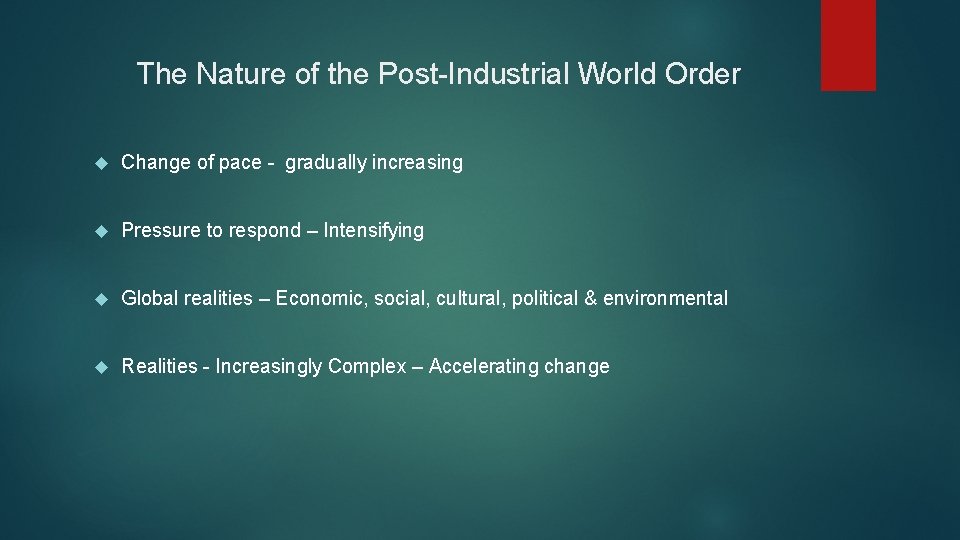 The Nature of the Post-Industrial World Order

Change of pace - gradually increasing

Pressure to respond – Intensifying

Global realities – Economic, social, cultural, political & environmental

Realities - Increasingly Complex – Accelerating change